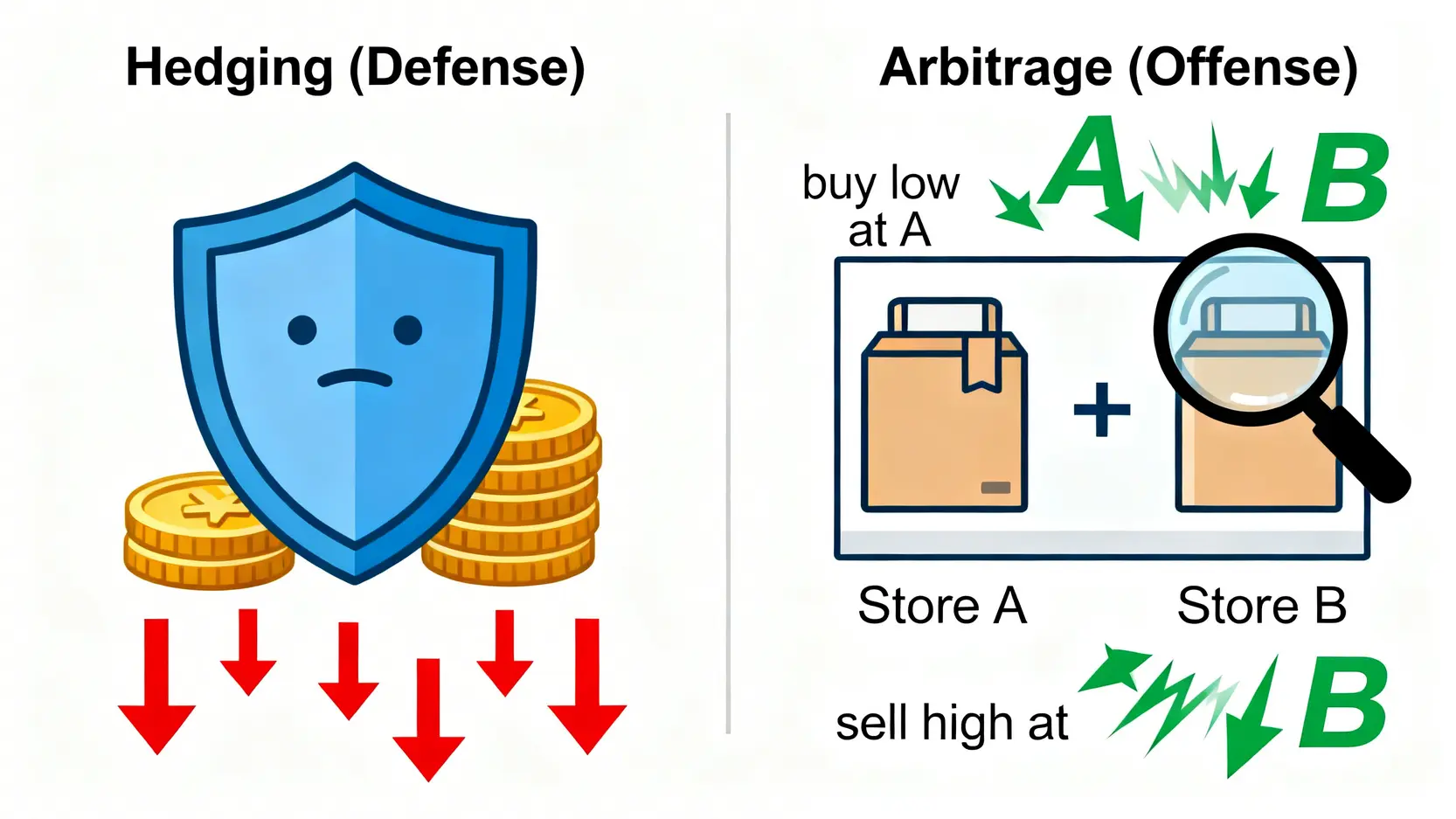 Hedging (Defense)

Arbitrage (Offense)

buy low at A

A

B

+

Store A

Store B

sell high at

B